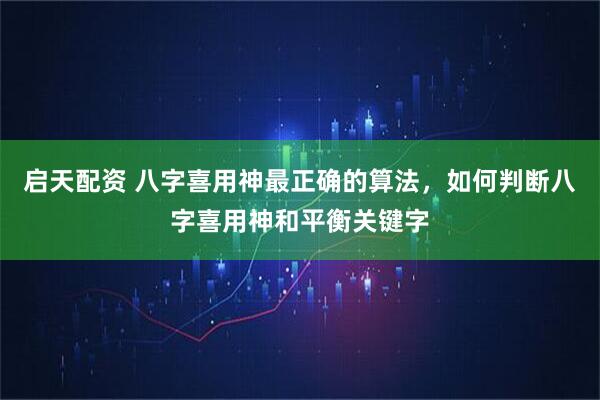 启天配资 八字喜用神最正确的算法，如何判断八字喜用神和平衡关键字